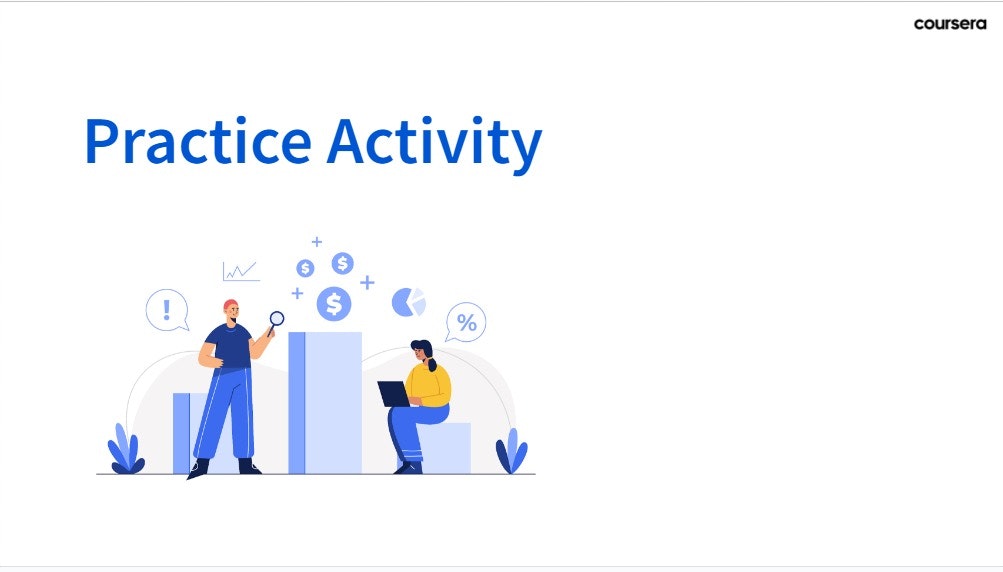 coursera

Practice Activity

!

$

$

$

%